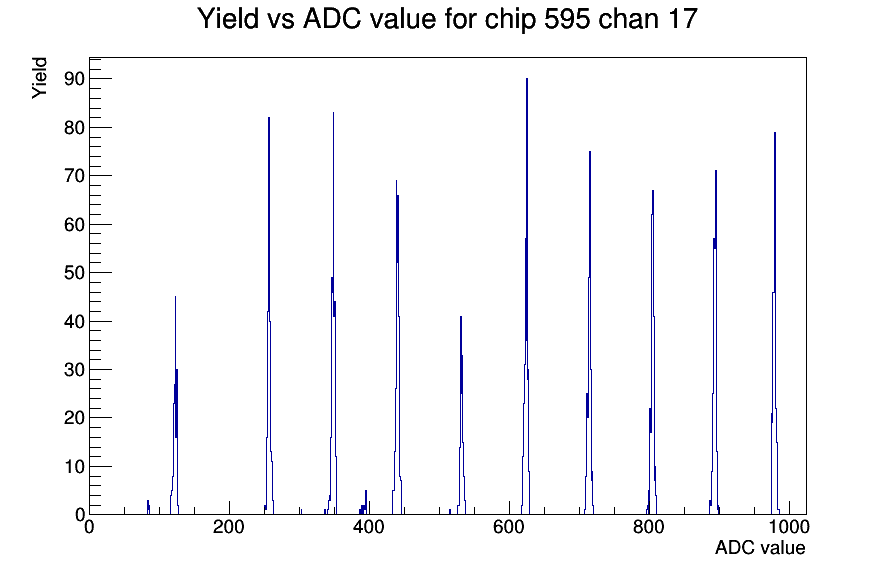 Yield vs ADC value for chip 595 chan 17

Yield

90
80
70
60
50
40
30
20
10
0

0
200
400
600
800
1000

ADC value